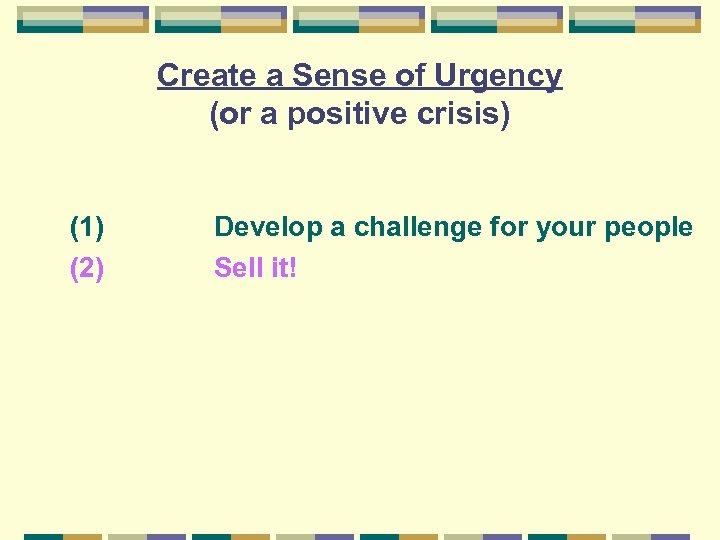 Create a Sense of Urgency
(or a positive crisis)

(1) Develop a challenge for your people
(2) Sell it!